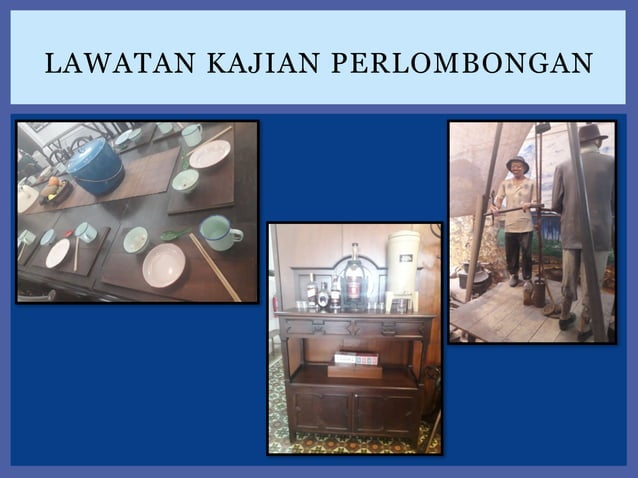 LAWATAN KAJIAN PERLOMBONGAN